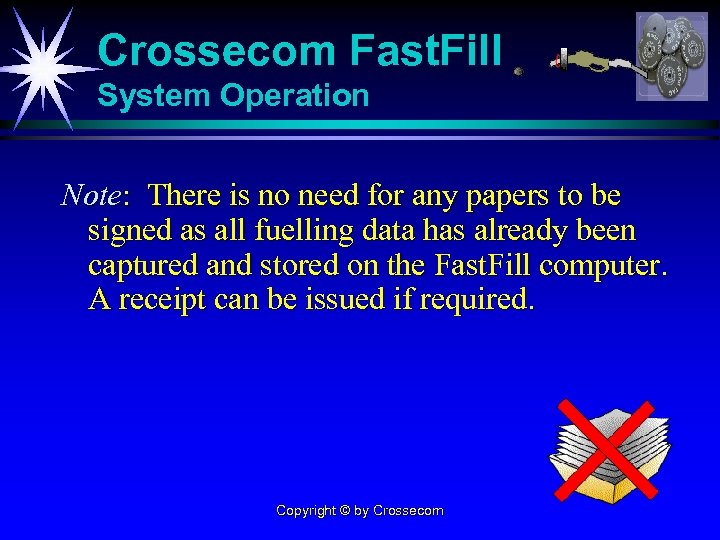 Crossecom FastFill
System Operation

Note: There is no need for any papers to be signed as all fuelling data has already been captured and stored on the FastFill computer. A receipt can be issued if required.

Copyright © by Crossecom